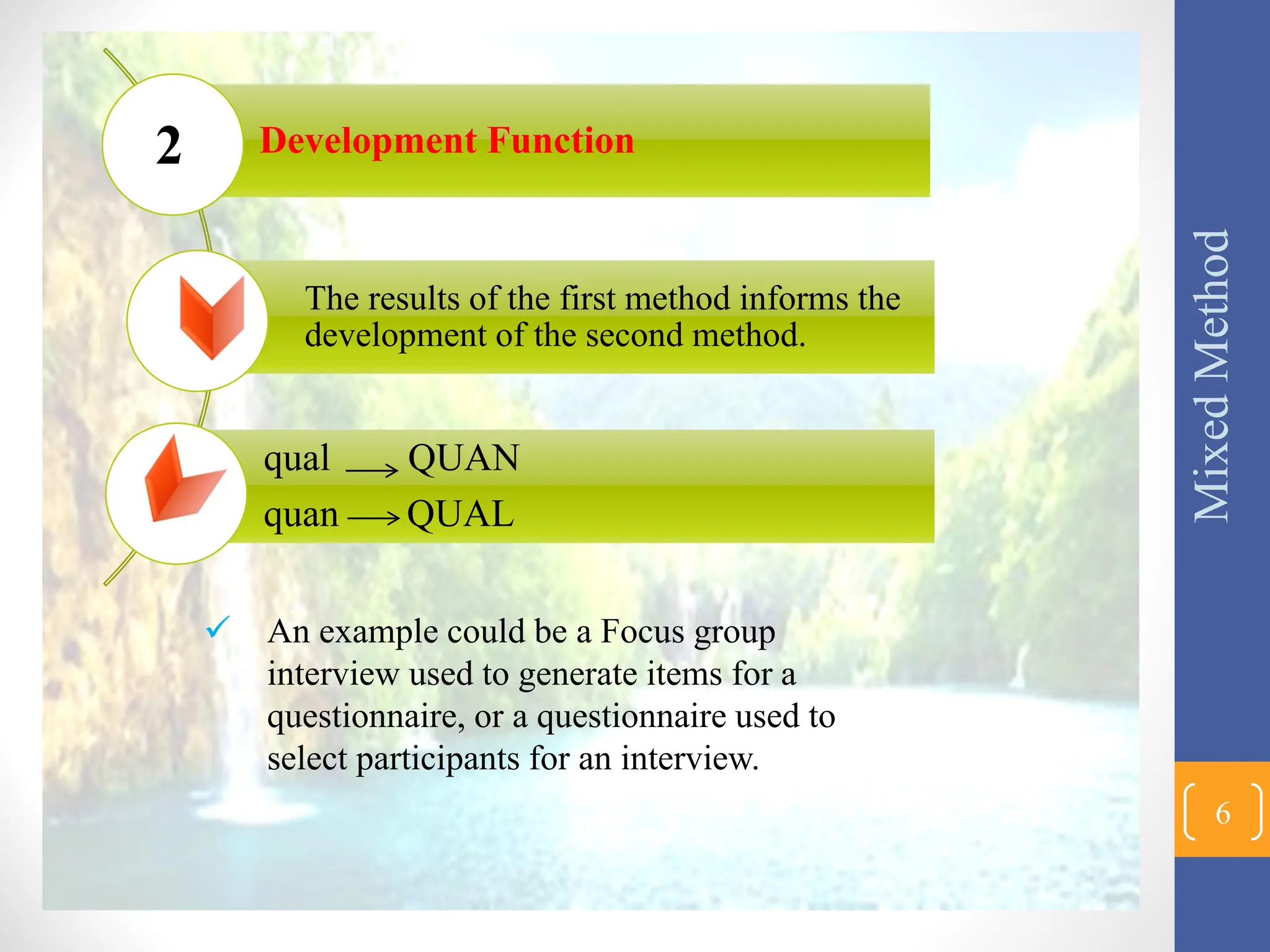 2

Development Function

The results of the first method informs the development of the second method.

qual $\longrightarrow$ QUAN

quan $\longrightarrow$ QUAL

✓ An example could be a Focus group interview used to generate items for a questionnaire, or a questionnaire used to select participants for an interview.

Mixed Method

6